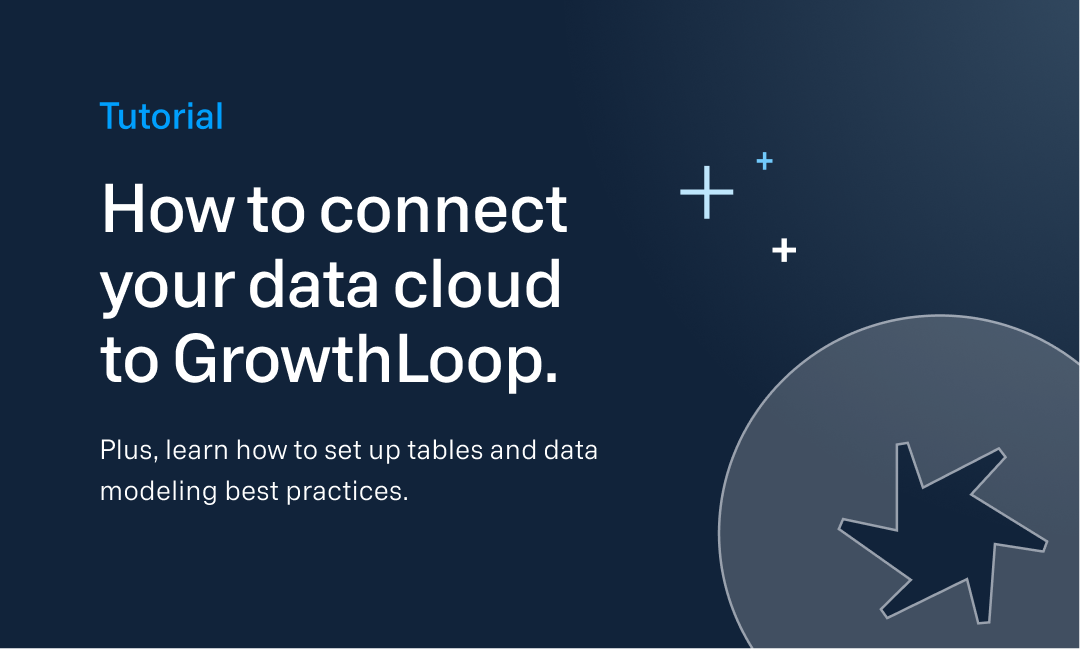 Tutorial

How to connect your data cloud to GrowthLoop.

Plus, learn how to set up tables and data modeling best practices.